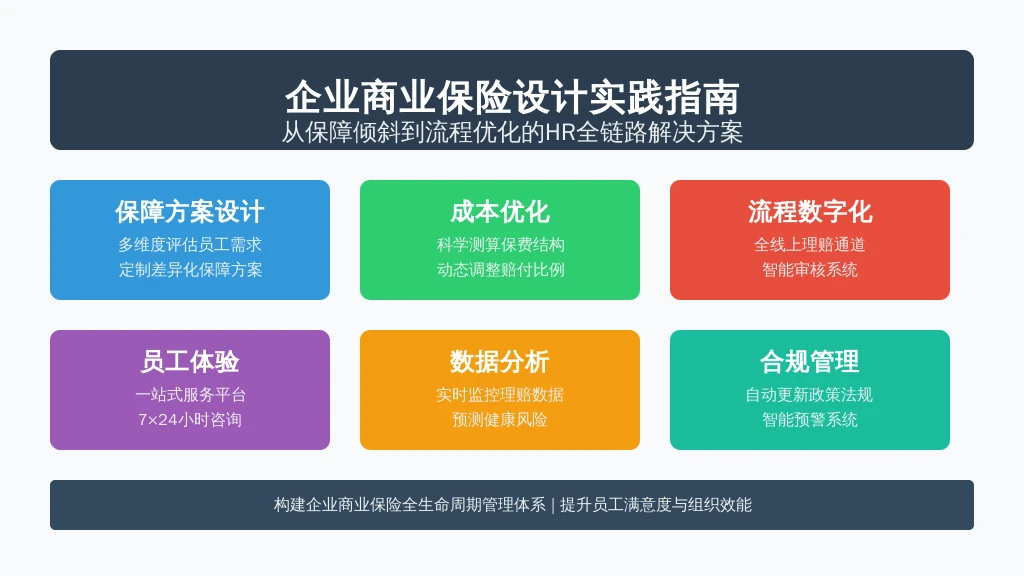 企业商业保险设计实践指南
从保障倾斜到流程优化的HR全链路解决方案

保障方案设计
多维度评估员工需求
定制差异化保障方案

成本优化
科学测算保费结构
动态调整赔付比例

流程数字化
全线上理赔通道
智能审核系统

员工体验
一站式服务平台
7×24小时咨询

数据分析
实时监控理赔数据
预测健康风险

合规管理
自动更新政策法规
智能预警系统

构建企业商业保险全生命周期管理体系 | 提升员工满意度与组织效能